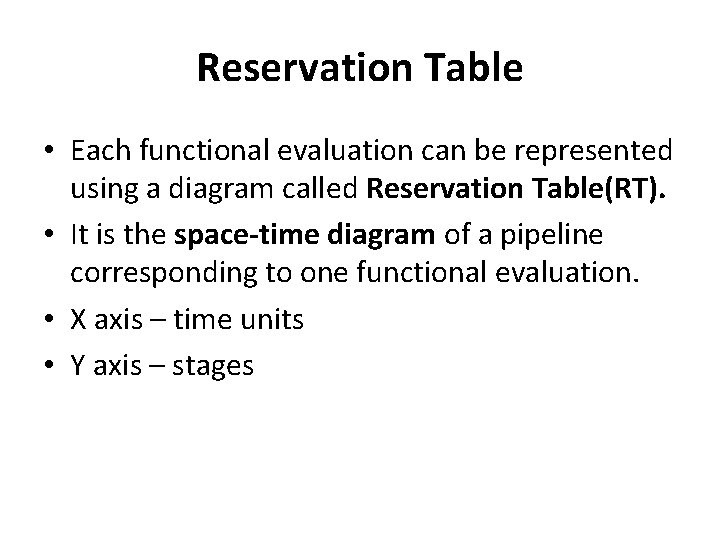 Reservation Table

• Each functional evaluation can be represented using a diagram called Reservation Table(RT).

• It is the space-time diagram of a pipeline corresponding to one functional evaluation.

• X axis – time units

• Y axis – stages